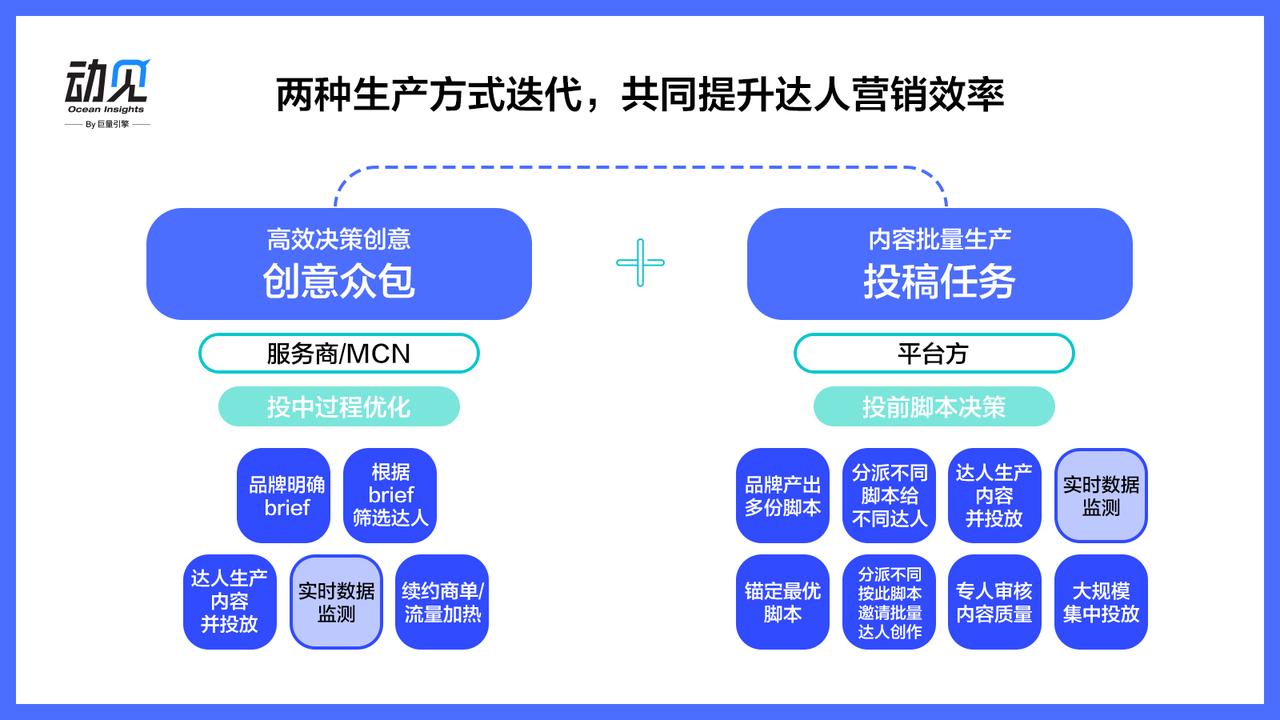 动见
Ocean Insights
By 巨量引擎

两种生产方式迭代，共同提升达人营销效率

高效决策创意
创意众包

服务商/MCN

投中过程优化

品牌明确 brief

根据 brief 筛选达人

达人生产内容并投放

实时数据监测

续约商单/流量加热

内容批量生产
投稿任务

平台方

投前脚本决策

品牌产出多份脚本

分派不同脚本给不同达人

达人生产内容并投放

实时数据监测

锚定最优脚本

分派不同按此脚本邀请批量达人创作

专人审核内容质量

大规模集中投放